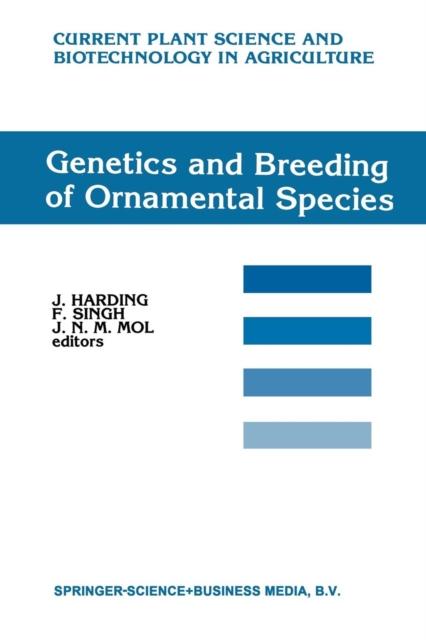 CURRENT PLANT SCIENCE AND BIOTECHNOLOGY IN AGRICULTURE

Genetics and Breeding of Ornamental Species

J. HARDING
F. SINGH
J. N. M. MOL
editors

SPRINGER-SCIENCE+BUSINESS MEDIA, B.V.